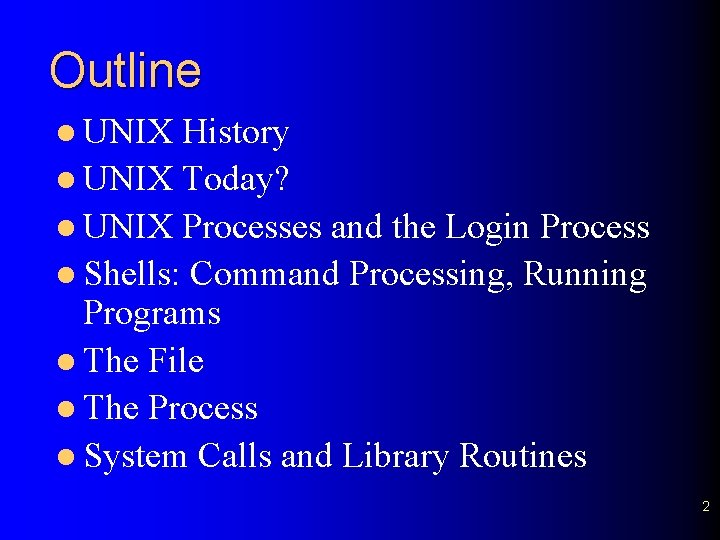 Outline

- UNIX History
- UNIX Today?
- UNIX Processes and the Login Process
- Shells: Command Processing, Running Programs
- The File
- The Process
- System Calls and Library Routines

2